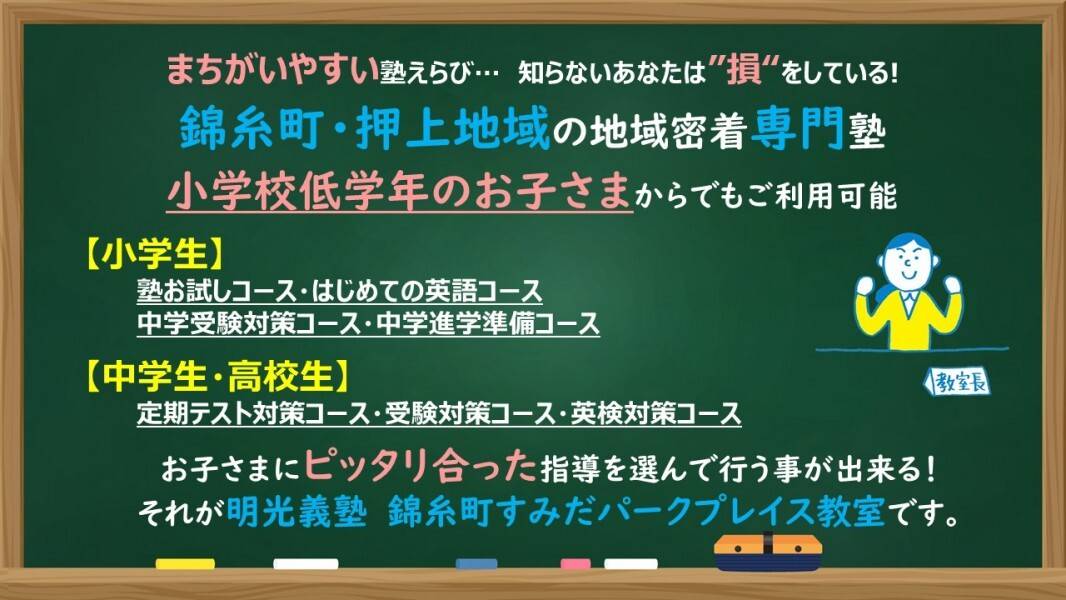 まちがいやすい塾えらび… 知らないあなたは”損“をしている!

錦糸町・押上地域の地域密着専門塾

小学校低学年のお子さまからでもご利用可能

【小学生】

塾お試しコース・はじめての英語コース

中学受験対策コース・中学進学準備コース

【中学生・高校生】

定期テスト対策コース・受験対策コース・英検対策コース

教室長

お子さまにピッタリ合った指導を選んで行う事が出来る!

それが明光義塾 錦糸町すみだパークプレイス教室です。